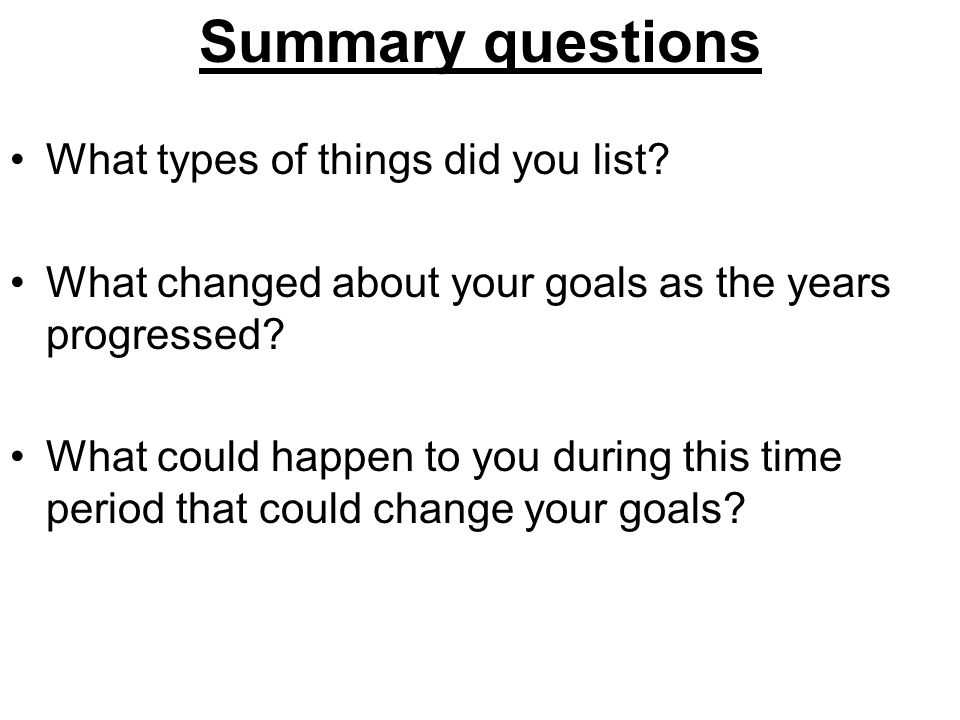 Summary questions

• What types of things did you list?

• What changed about your goals as the years progressed?

• What could happen to you during this time period that could change your goals?